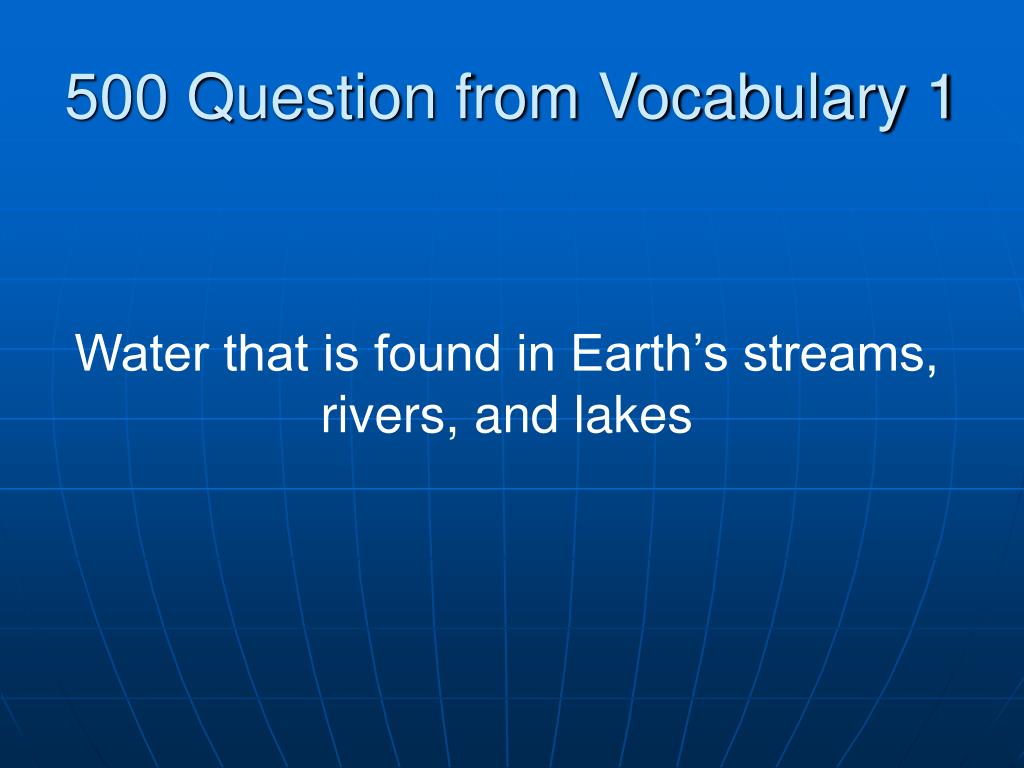 500 Question from Vocabulary 1

Water that is found in Earth’s streams, rivers, and lakes